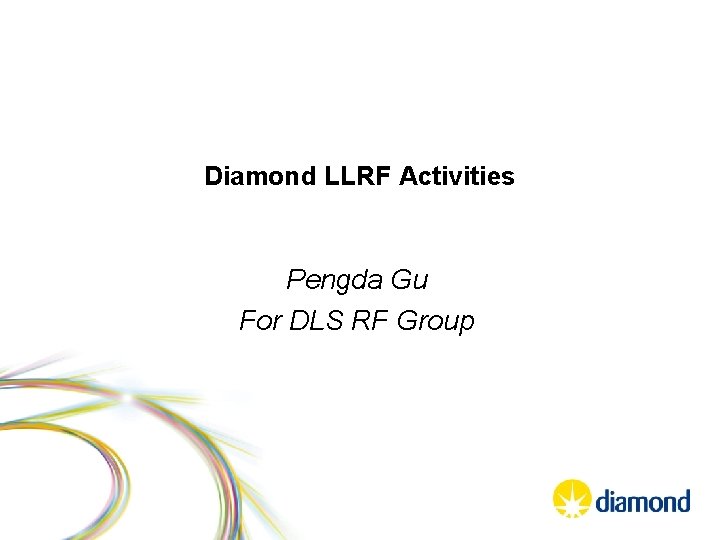 Diamond LLRF Activities

Pengda Gu
For DLS RF Group

diamond